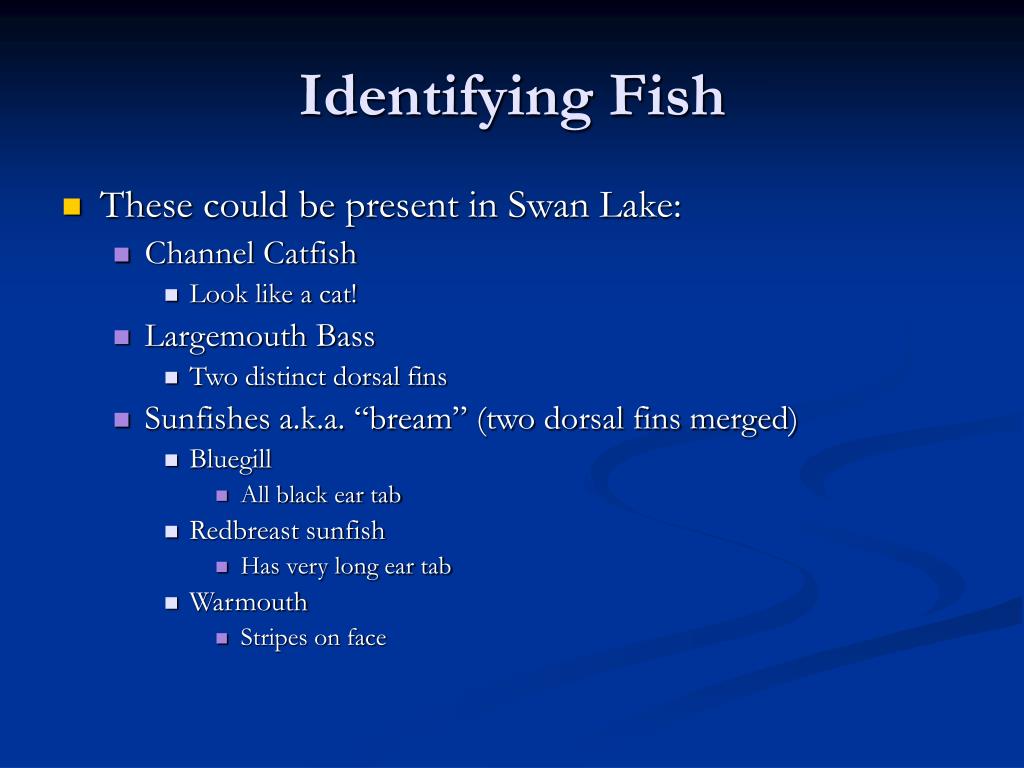 Identifying Fish

These could be present in Swan Lake:
Channel Catfish
Look like a cat!
Largemouth Bass
Two distinct dorsal fins
Sunfishes a.k.a. “bream” (two dorsal fins merged)
Bluegill
All black ear tab
Redbreast sunfish
Has very long ear tab
Warmouth
Stripes on face